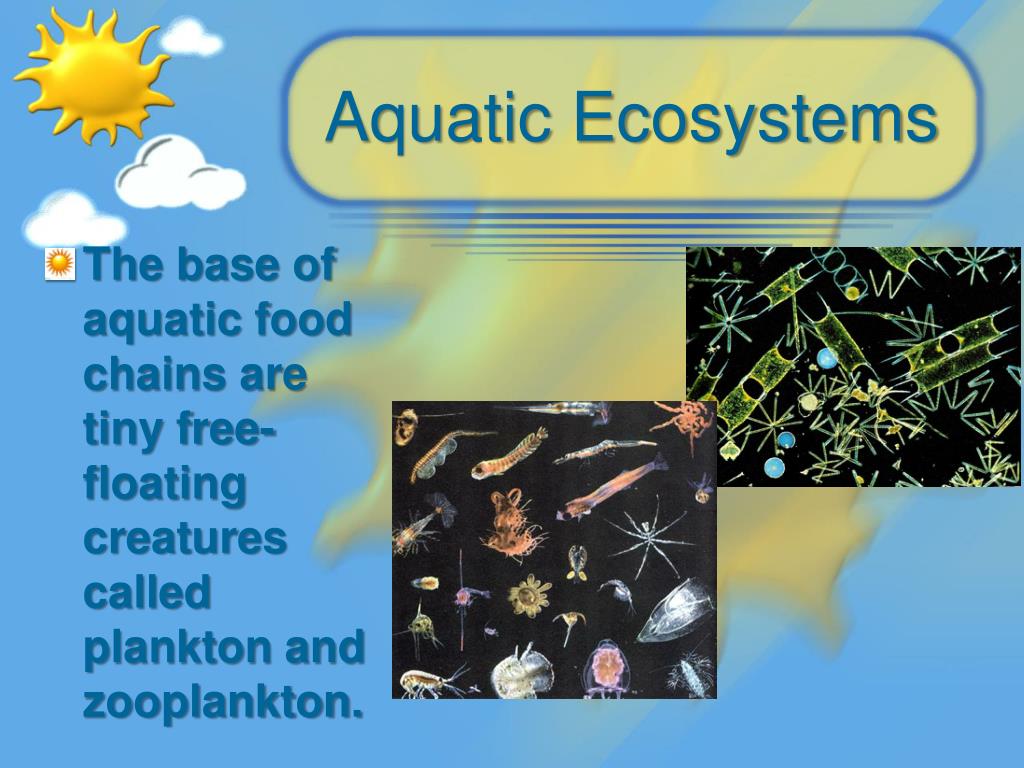 Aquatic Ecosystems

The base of aquatic food chains are tiny free-floating creatures called plankton and zooplankton.